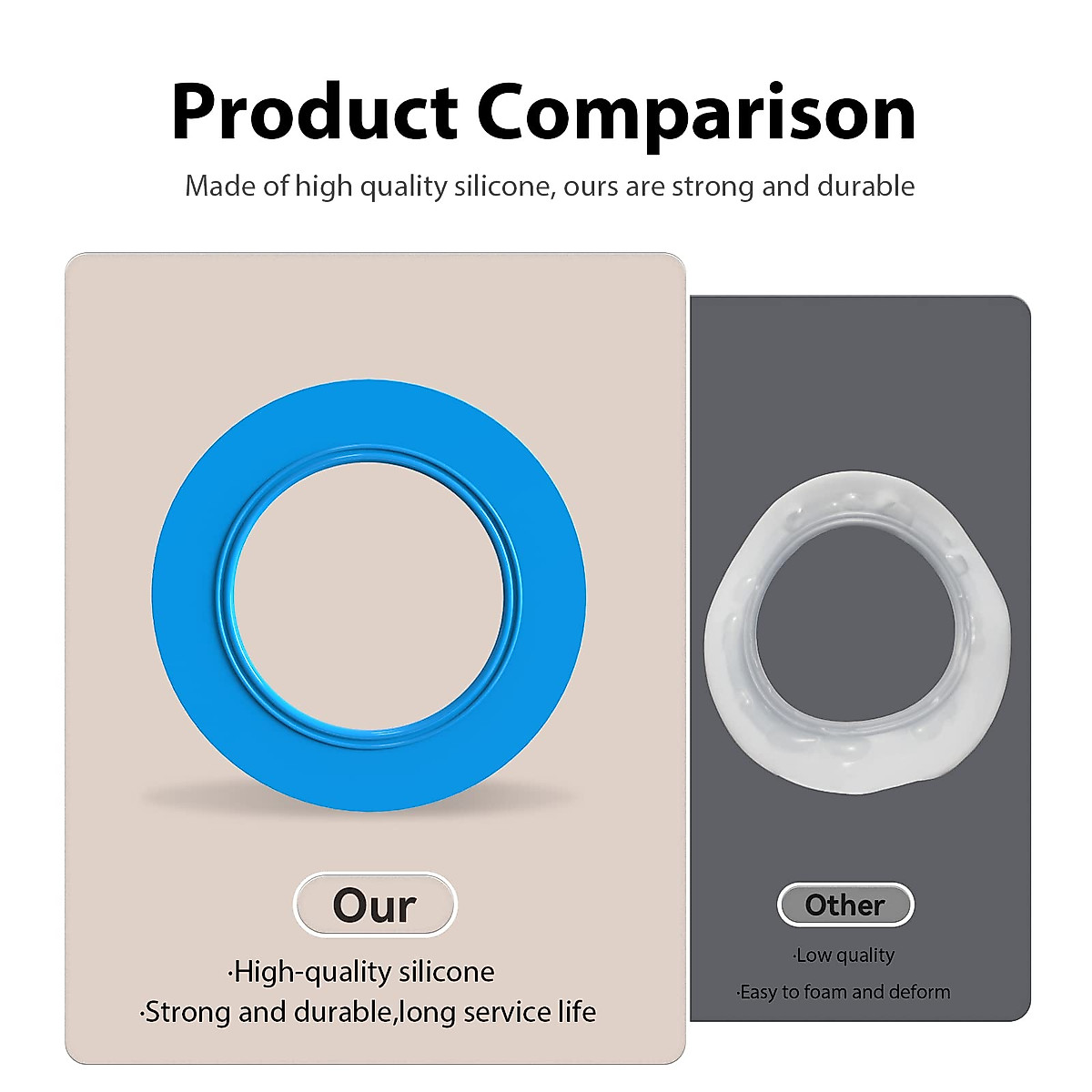 Product Comparison

Made of high quality silicone, ours are strong and durable

Our

·High-quality silicone
·Strong and durable,long service life

Other

·Low quality
·Easy to foam and deform